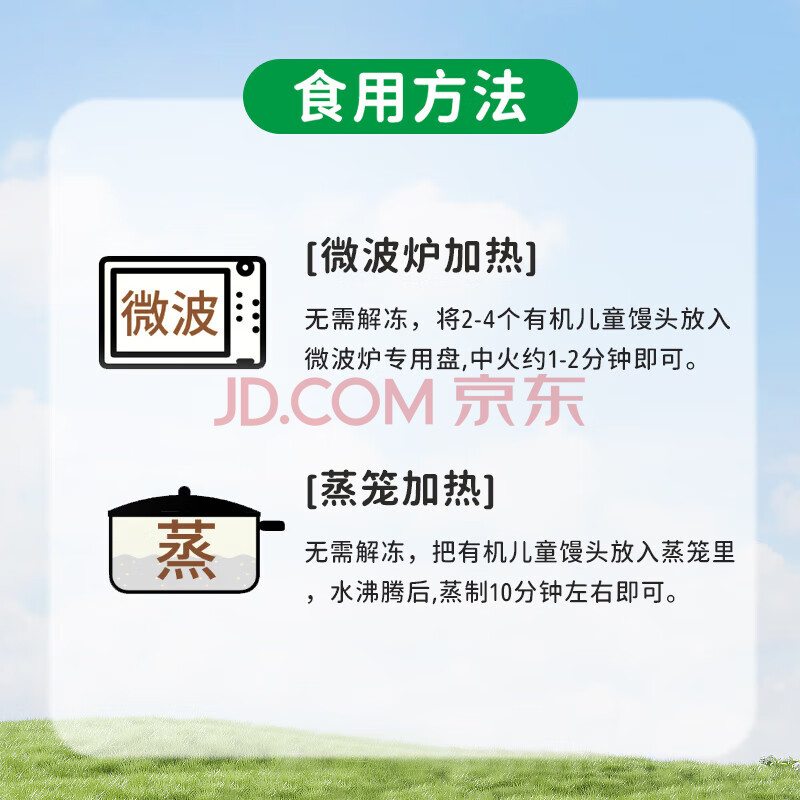 食用方法

微波

[微波炉加热]

无需解冻，将2-4个有机儿童馒头放入微波炉专用盘,中火约1-2分钟即可。

JD.COM 京东

蒸

[蒸笼加热]

无需解冻，把有机儿童馒头放入蒸笼里，水沸腾后,蒸制10分钟左右即可。